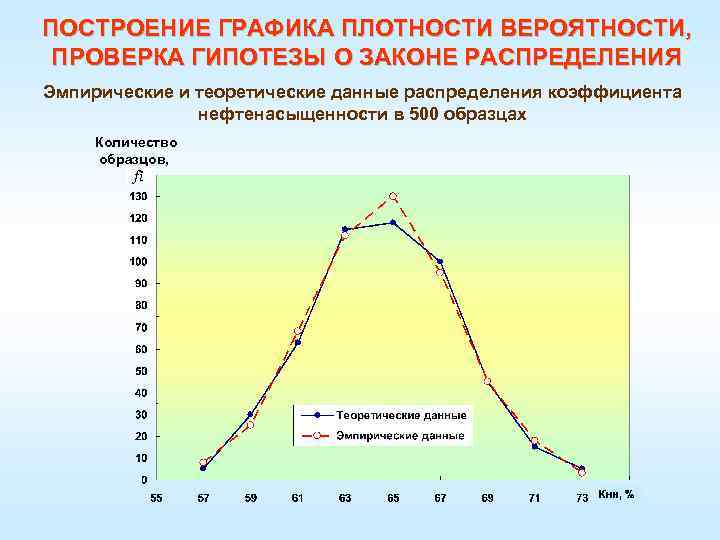 ПОСТРОЕНИЕ ГРАФИКА ПЛОТНОСТИ ВЕРОЯТНОСТИ, ПРОВЕРКА ГИПОТЕЗЫ О ЗАКОНЕ РАСПРЕДЕЛЕНИЯ

Эмпирические и теоретические данные распределения коэффициента нефтенасыщенности в 500 образцах

Количество образцов, $f_i$

130
120
110
100
90
80
70
60
50
40
30
20
10
0

55 57 59 61 63 65 67 69 71 73 Кнн, %

Теоретические данные
Эмпирические данные